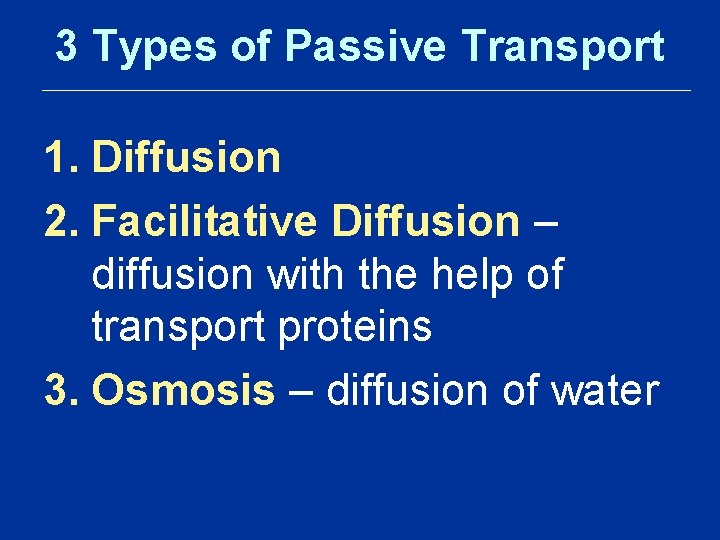 3 Types of Passive Transport

1. Diffusion
2. Facilitative Diffusion – diffusion with the help of transport proteins
3. Osmosis – diffusion of water